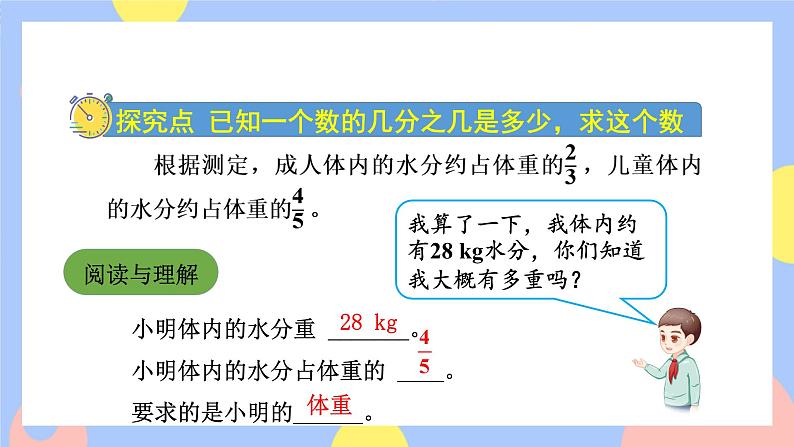 探究点 已知一个数的几分之几是多少，求这个数

根据测定，成人体内的水分约占体重的$\frac{2}{3}$，儿童体内的水分约占体重的$\frac{4}{5}$。

我算了一下，我体内约有28 kg水分，你们知道我大概有多重吗？

阅读与理解

小明体内的水分重 28 kg。

小明体内的水分占体重的 $\frac{4}{5}$。

要求的是小明的体重。